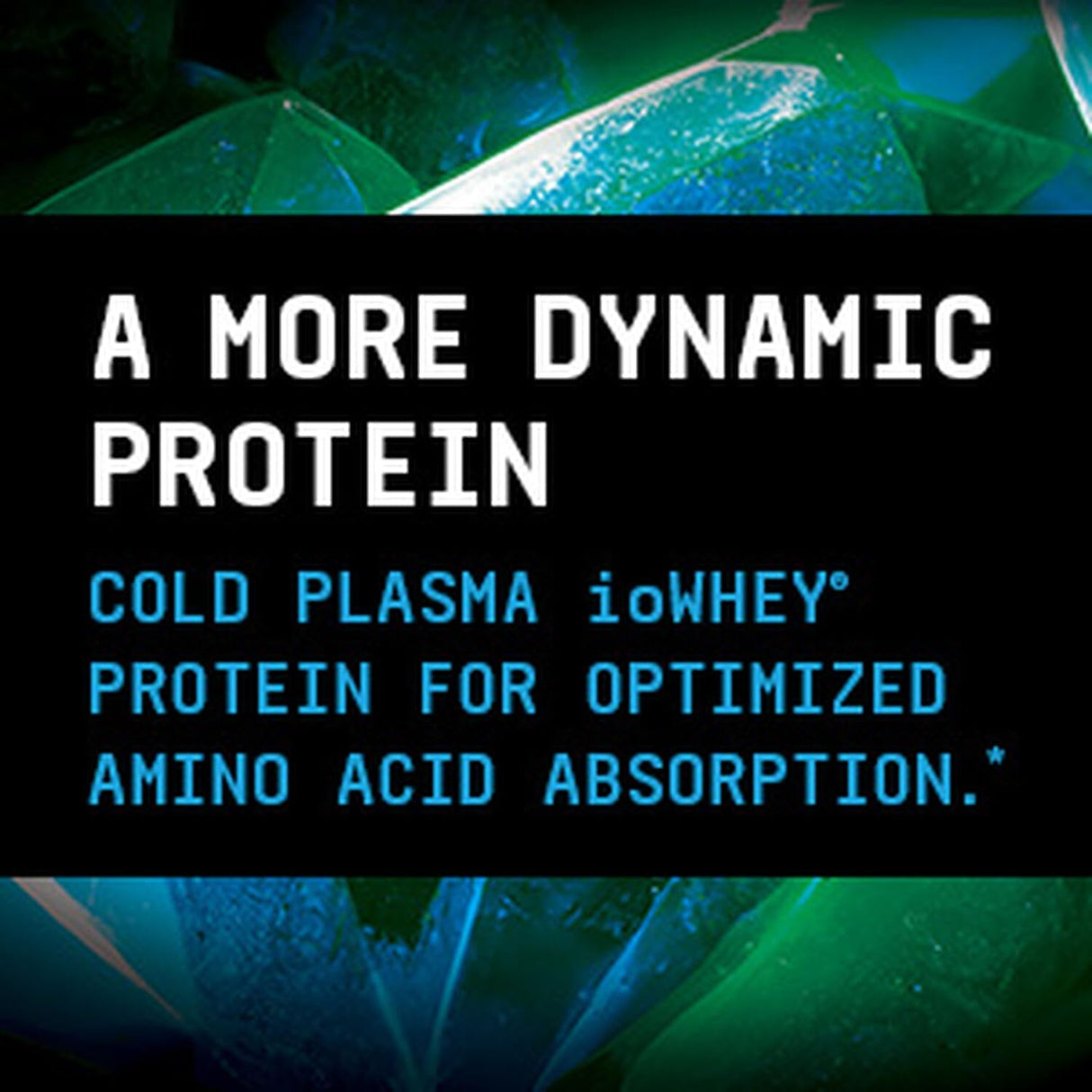 A MORE DYNAMIC PROTEIN

COLD PLASMA ioWHEY® PROTEIN FOR OPTIMIZED AMINO ACID ABSORPTION.*